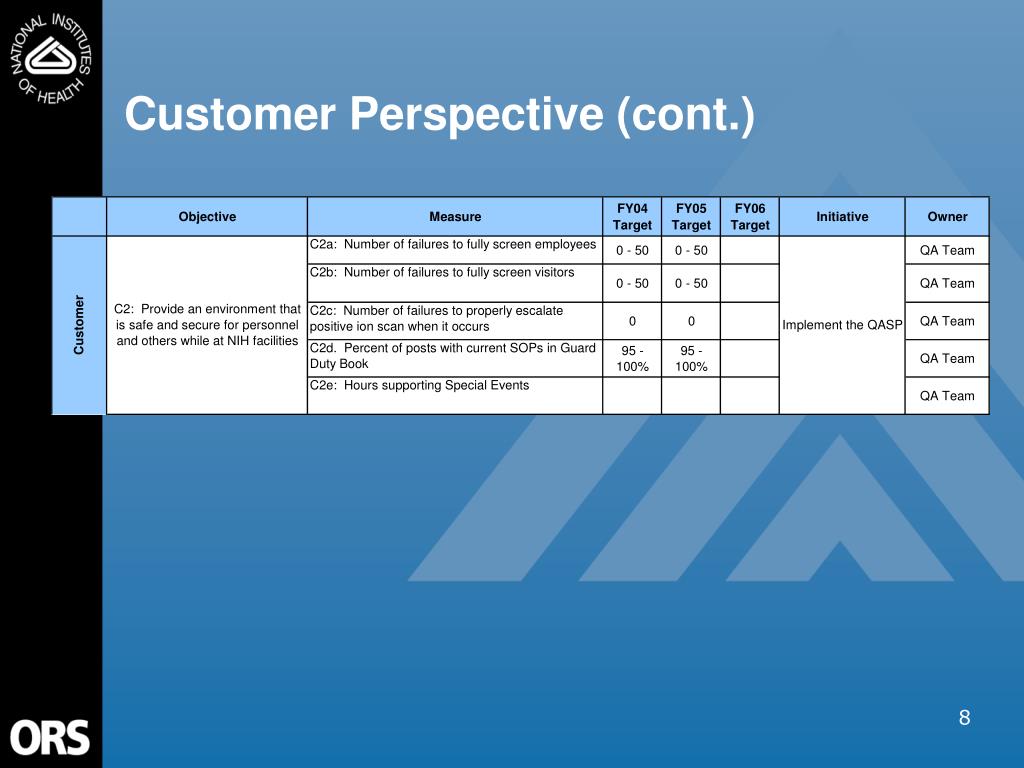 NATIONAL INSTITUTES OF HEALTH

Customer Perspective (cont.)

| | Objective | Measure | FY04 Target | FY05 Target | FY06 Target | Initiative | Owner |
|---|---|---|---|---|---|---|---|
| Customer | C2: Provide an environment that is safe and secure for personnel and others while at NIH facilities | C2a: Number of failures to fully screen employees | 0 - 50 | 0 - 50 | | Implement the QASP | QA Team |
| | | C2b: Number of failures to fully screen visitors | 0 - 50 | 0 - 50 | | | QA Team |
| | | C2c: Number of failures to properly escalate positive ion scan when it occurs | 0 | 0 | | | QA Team |
| | | C2d. Percent of posts with current SOPs in Guard Duty Book | 95 - 100% | 95 - 100% | | | QA Team |
| | | C2e: Hours supporting Special Events | | | | | QA Team |

ORS

8